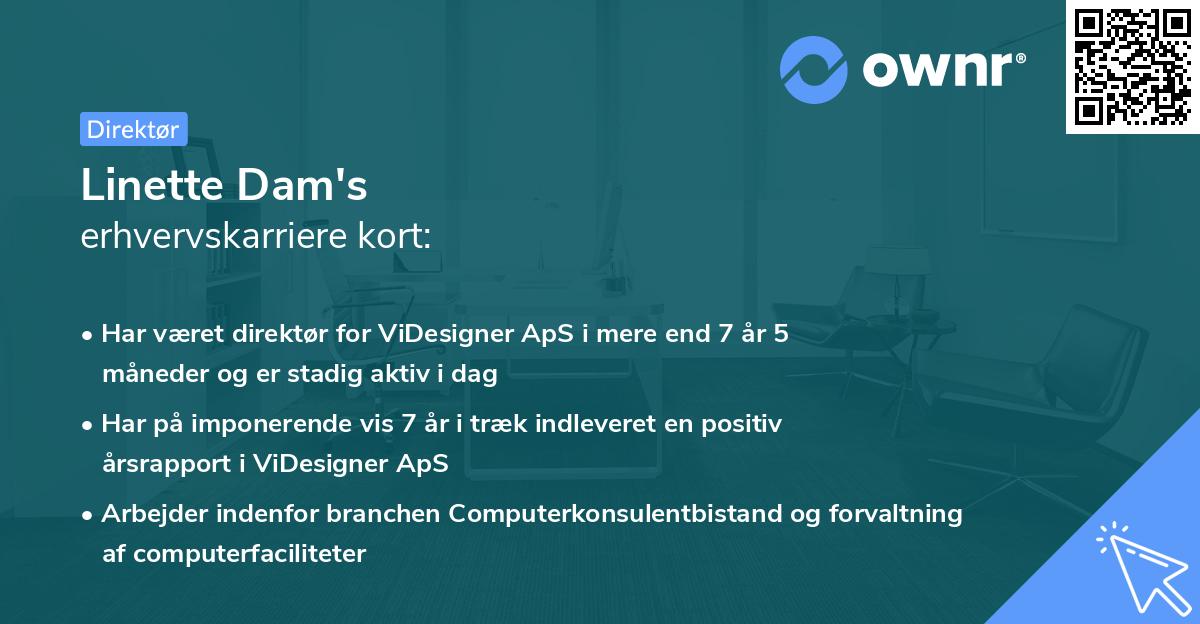 ownr®

Direktør

Linette Dam's
erhvervskarriere kort:

• Har været direktør for ViDesigner ApS i mere end 7 år 5 måneder og er stadig aktiv i dag

• Har på imponerende vis 7 år i træk indleveret en positiv årsrapport i ViDesigner ApS

• Arbejder indenfor branchen Computerkonsulentbistand og forvaltning af computerfaciliteter